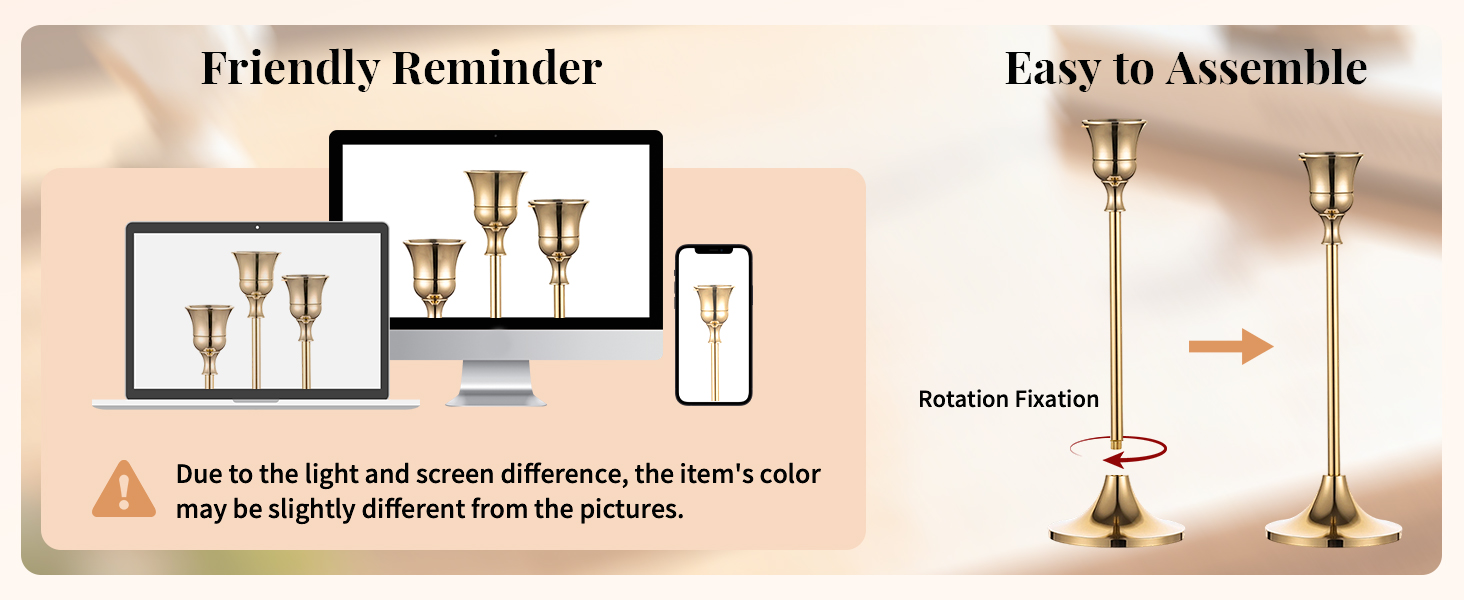 Friendly Reminder

Due to the light and screen difference, the item's color may be slightly different from the pictures.

Easy to Assemble

Rotation Fixation